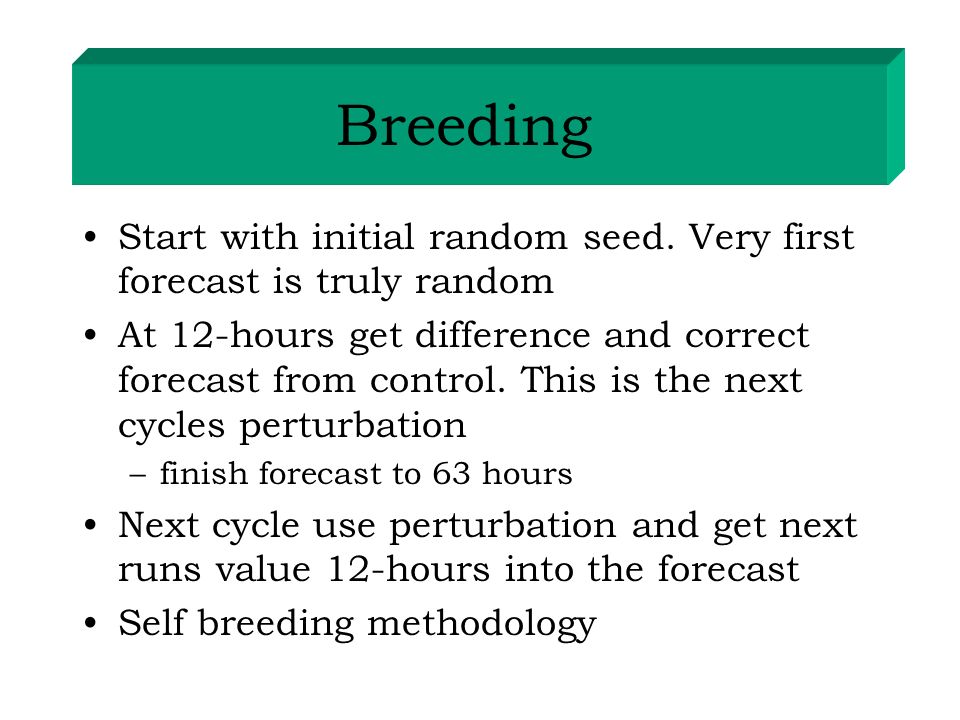 Breeding

• Start with initial random seed. Very first forecast is truly random
• At 12-hours get difference and correct forecast from control. This is the next cycles perturbation
  – finish forecast to 63 hours
• Next cycle use perturbation and get next runs value 12-hours into the forecast
• Self breeding methodology